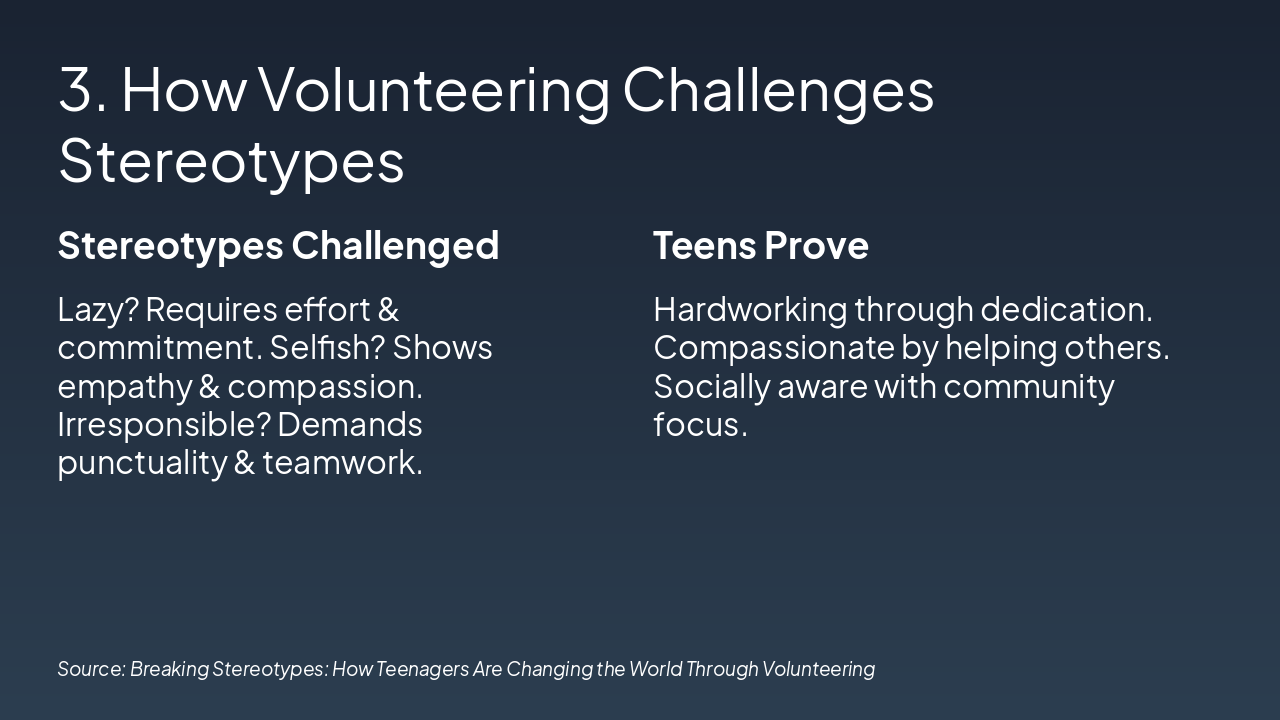 3. How Volunteering Challenges Stereotypes

Stereotypes Challenged

Lazy? Requires effort & commitment. Selfish? Shows empathy & compassion. Irresponsible? Demands punctuality & teamwork.

Teens Prove

Hardworking through dedication. Compassionate by helping others. Socially aware with community focus.

Source: Breaking Stereotypes: How Teenagers Are Changing the World Through Volunteering